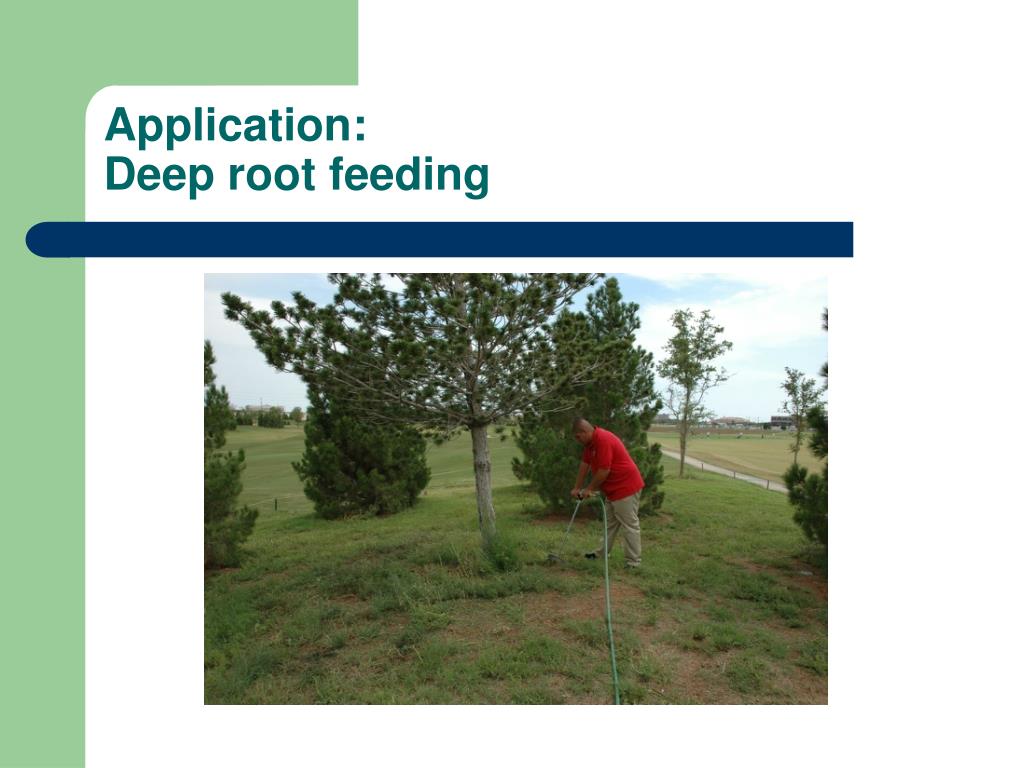 Application:
Deep root feeding